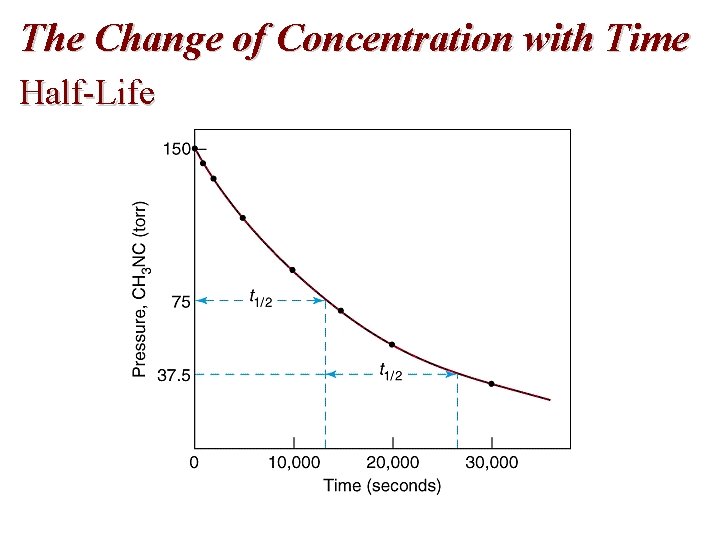 The Change of Concentration with Time

Half-Life

Pressure, $CH_3NC$ (torr)

150

75

37.5

$t_{1/2}$

$t_{1/2}$

0

10,000

20,000

30,000

Time (seconds)